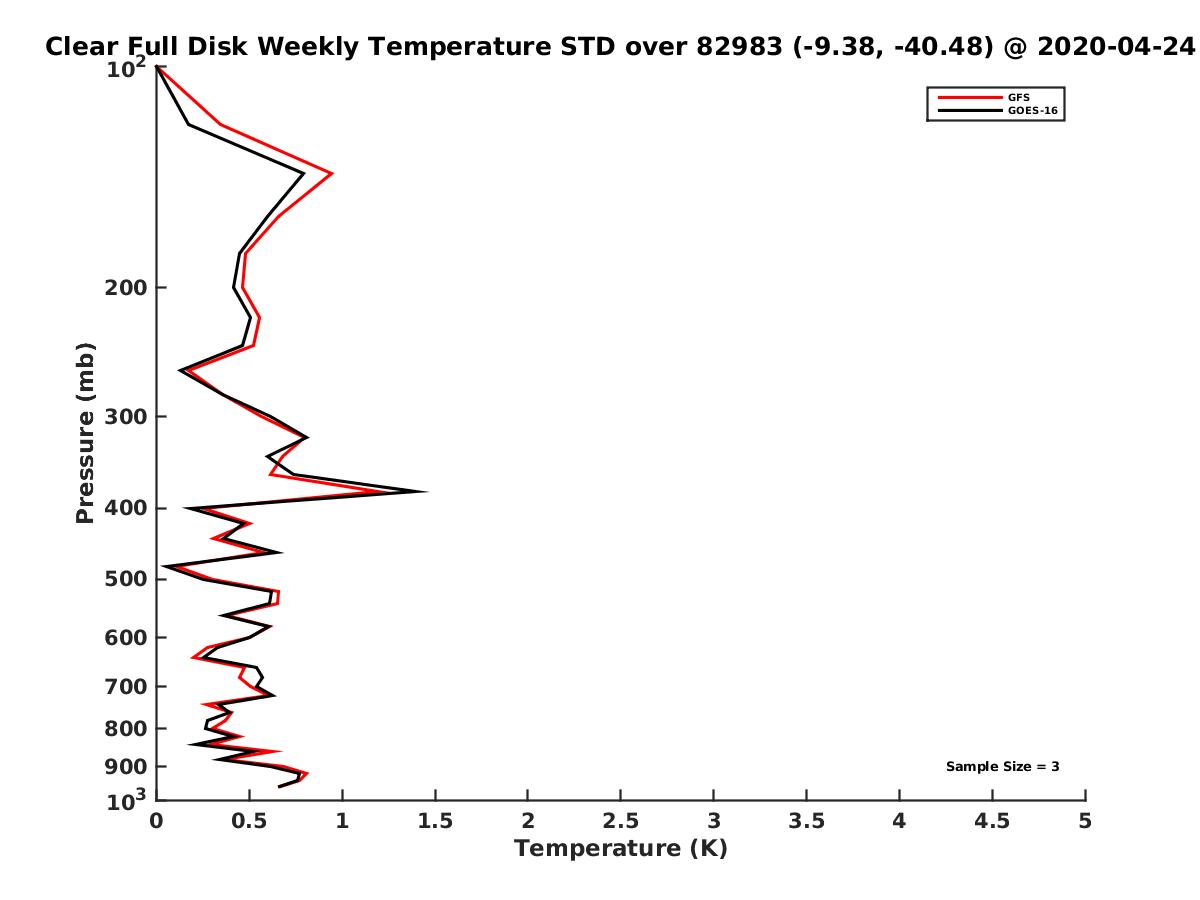 Clear Full Disk Weekly Temperature STD over 82983 (-9.38, -40.48) @ 2020-04-24

GFS
GOES-16

Pressure (mb)

$10^2$
200
300
400
500
600
700
800
900
$10^3$

Sample Size = 3

0
0.5
1
1.5
2
2.5
3
3.5
4
4.5
5

Temperature (K)